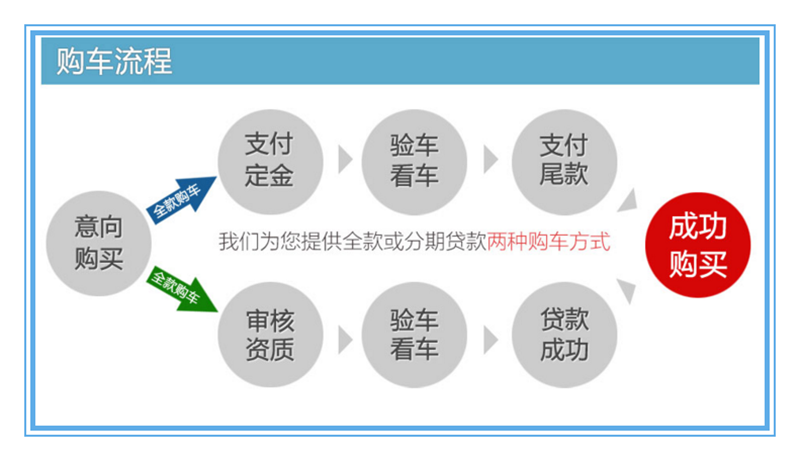 购车流程

意向购买

全款购车

支付定金

验车看车

支付尾款

我们为您提供全款或分期贷款两种购车方式

全款购车

审核资质

验车看车

贷款成功

成功购买